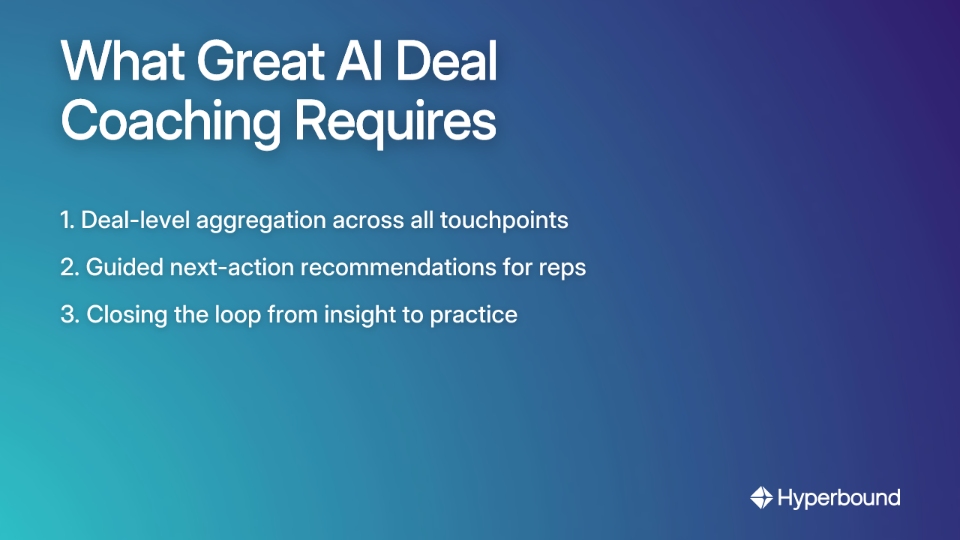 What Great AI Deal Coaching Requires

1. Deal-level aggregation across all touchpoints
2. Guided next-action recommendations for reps
3. Closing the loop from insight to practice

Hyperbound